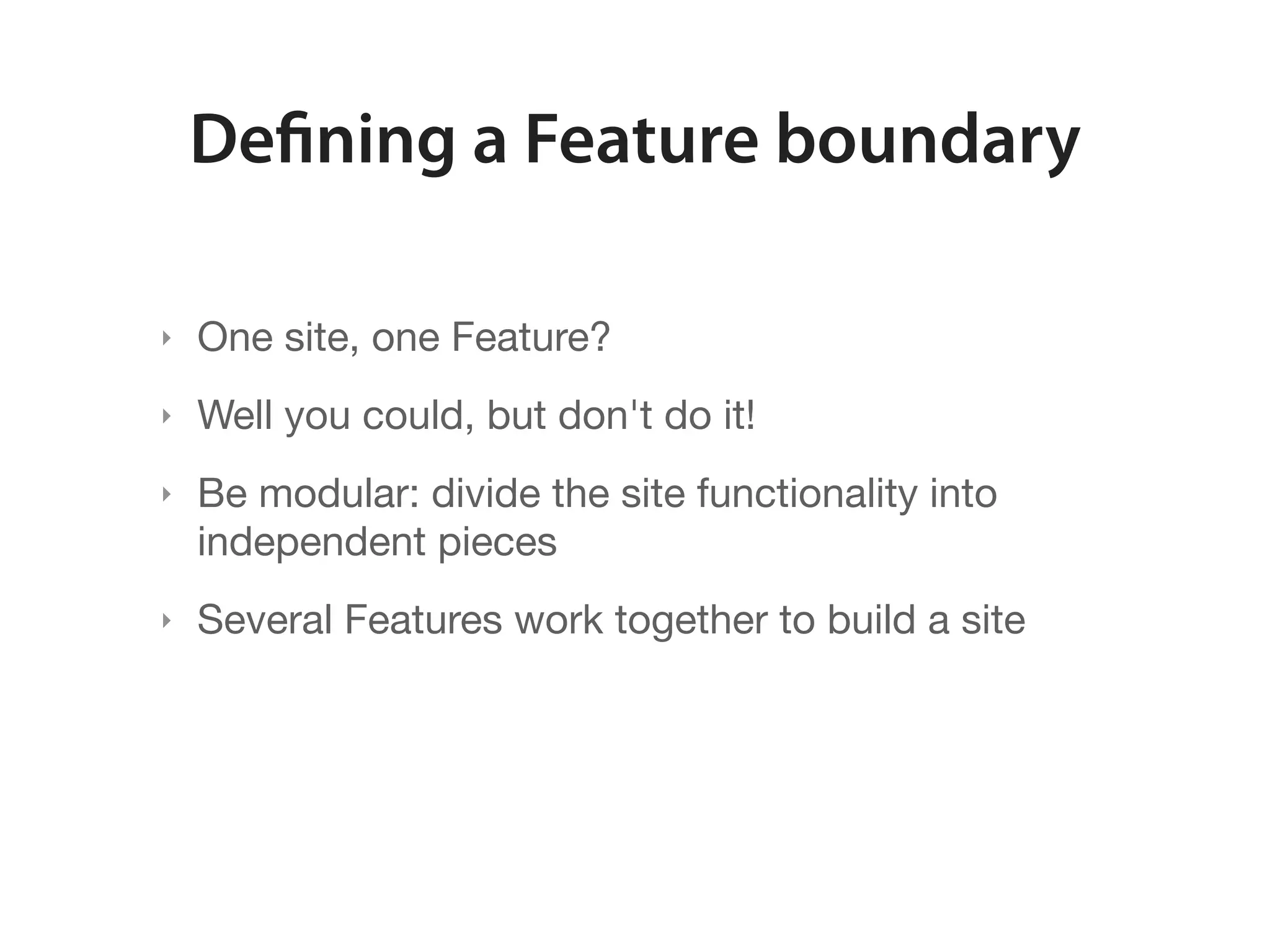 Defining a Feature boundary

‣ One site, one Feature?

‣ Well you could, but don't do it!

‣ Be modular: divide the site functionality into independent pieces

‣ Several Features work together to build a site